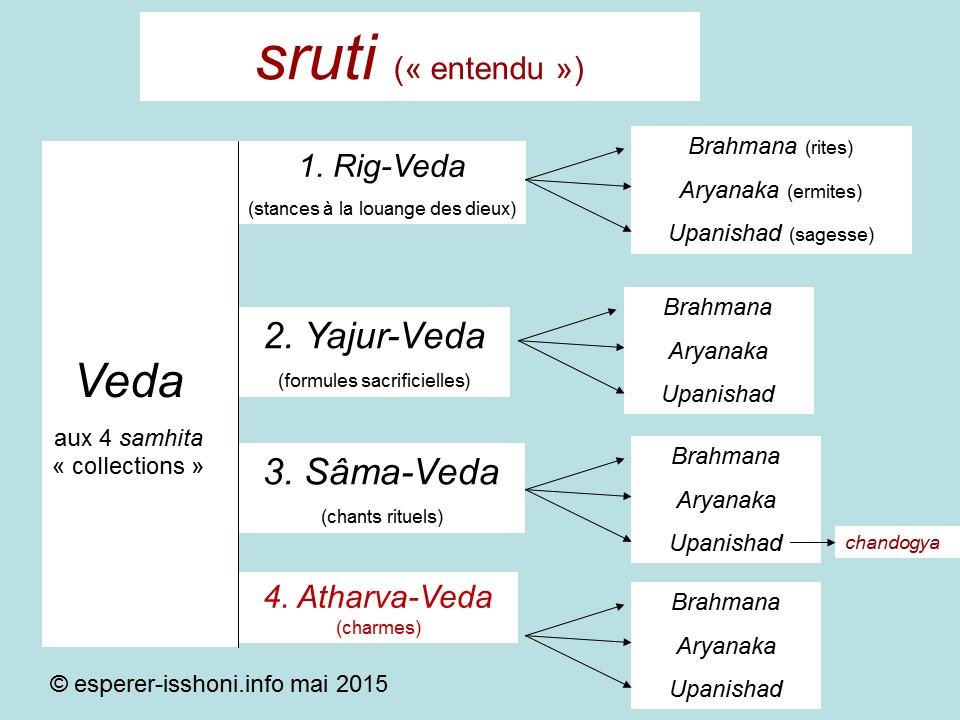 sruti (« entendu »)

Veda

aux 4 samhita « collections »

1. Rig-Veda
(stances à la louange des dieux)

Brahmana (rites)
Aryanaka (ermites)
Upanishad (sagesse)

2. Yajur-Veda
(formules sacrificielles)

Brahmana
Aryanaka
Upanishad

3. Sâma-Veda
(chants rituels)

Brahmana
Aryanaka
Upanishad

chandogya

4. Atharva-Veda
(charmes)

Brahmana
Aryanaka
Upanishad

© esperer-isshoni.info mai 2015